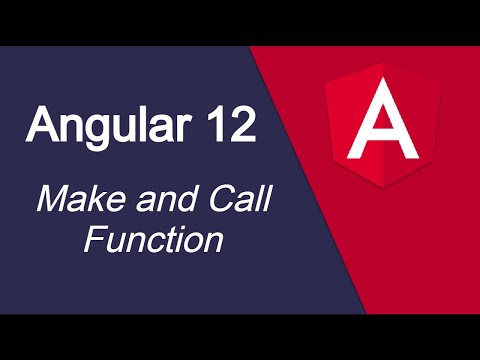 Angular 12

Make and Call Function

A